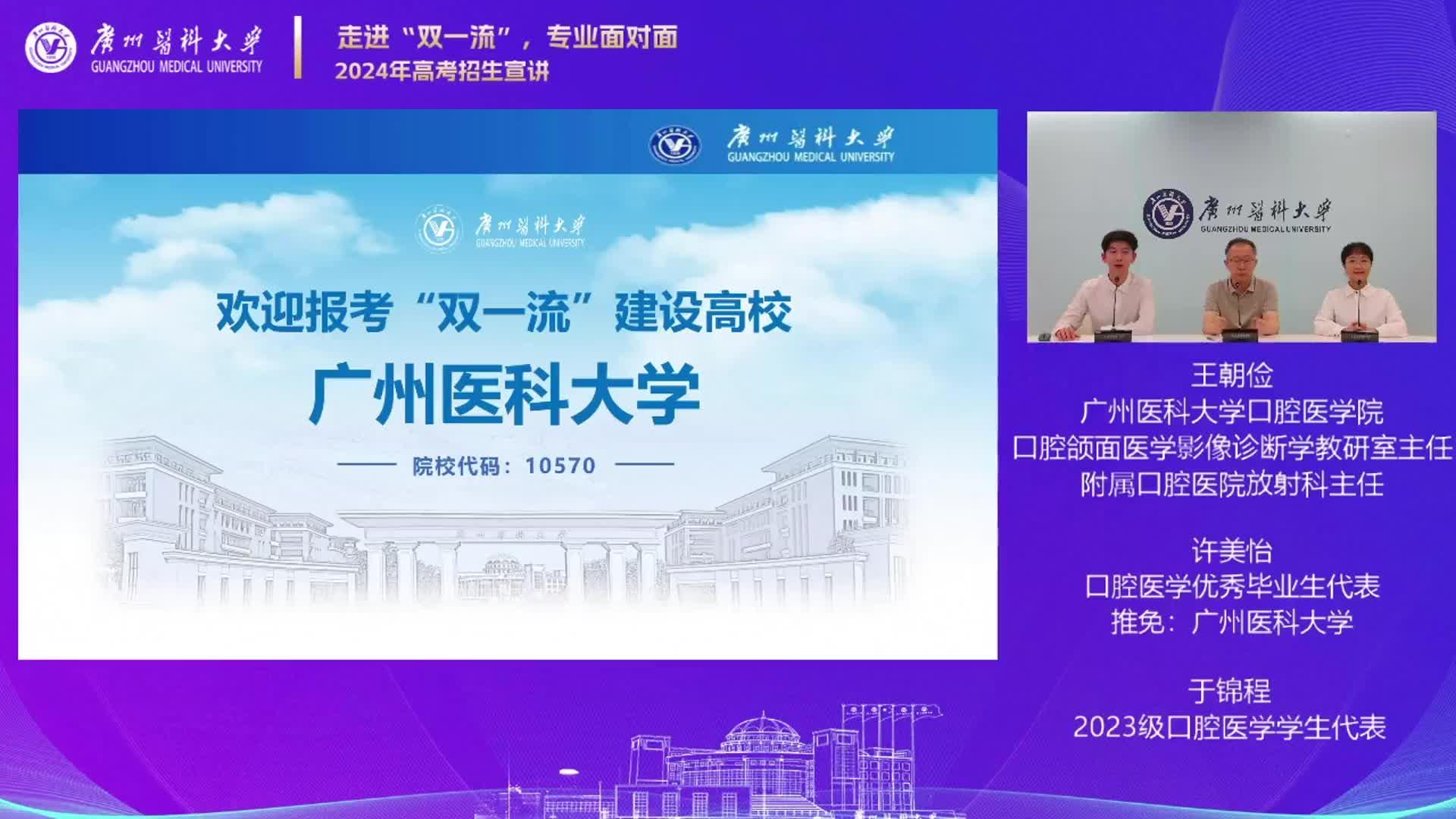 廣州醫科大學
GUANGZHOU MEDICAL UNIVERSITY

走进“双一流”，专业面对面
2024年高考招生宣讲

廣州醫科大學
GUANGZHOU MEDICAL UNIVERSITY

廣州醫科大學
GUANGZHOU MEDICAL UNIVERSITY

欢迎报考“双一流”建设高校

广州医科大学

院校代码：10570

廣州醫科大學
GUANGZHOU MEDICAL UNIVERSITY

王朝俭
广州医科大学口腔医学院
口腔颌面医学影像诊断学教研室主任
附属口腔医院放射科主任

许美怡
口腔医学优秀毕业生代表
推免：广州医科大学

于锦程
2023级口腔医学学生代表